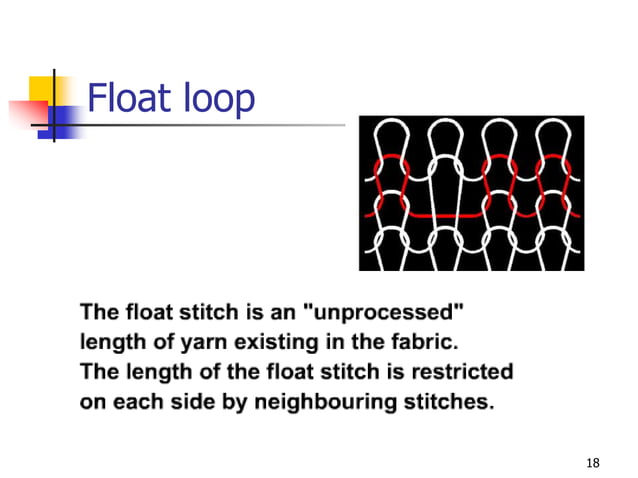 Float loop

The float stitch is an "unprocessed" length of yarn existing in the fabric. The length of the float stitch is restricted on each side by neighbouring stitches.

18